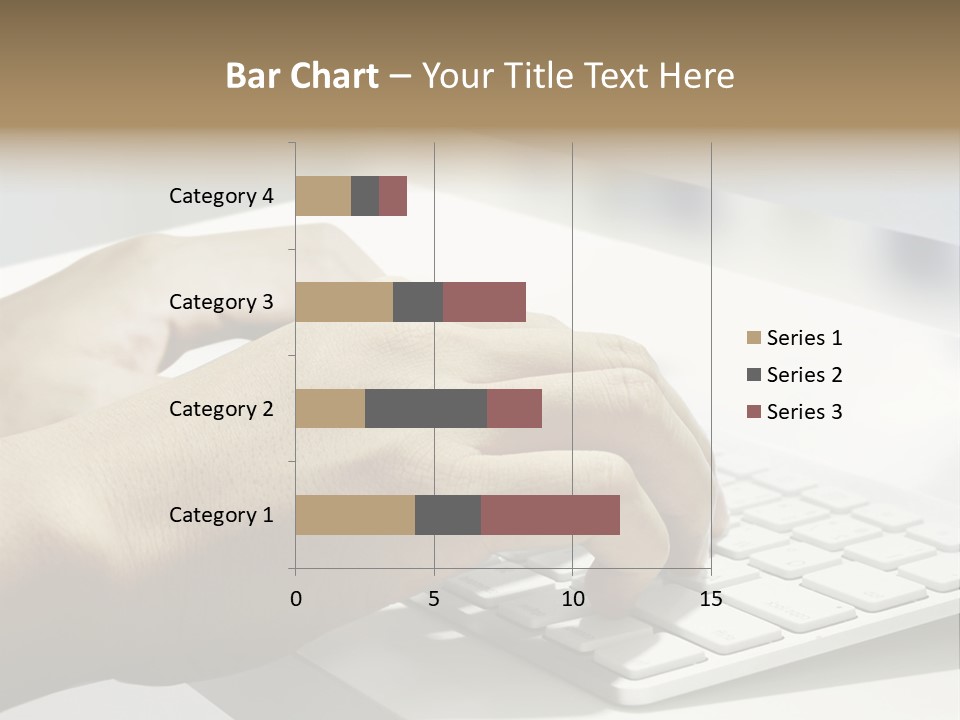 Bar Chart – Your Title Text Here

Category 4
Category 3
Category 2
Category 1

0
5
10
15

Series 1
Series 2
Series 3